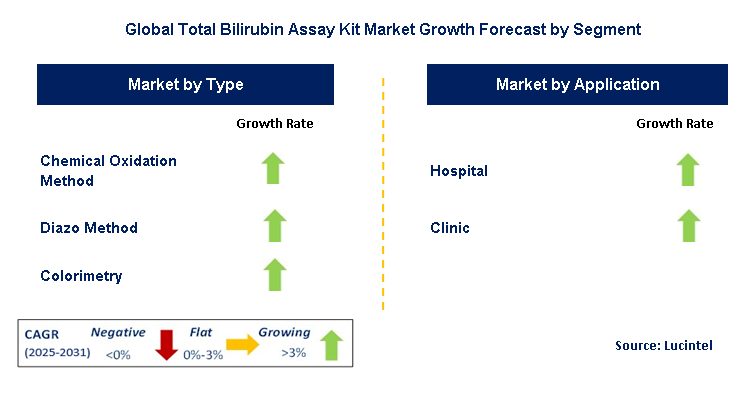 Global Total Bilirubin Assay Kit Market Growth Forecast by Segment

Market by Type

Growth Rate

Chemical Oxidation Method

Diazo Method

Colorimetry

Market by Application

Growth Rate

Hospital

Clinic

CAGR (2025-2031)

Negative <0%

Flat 0%-3%

Growing >3%

Source: Lucintel